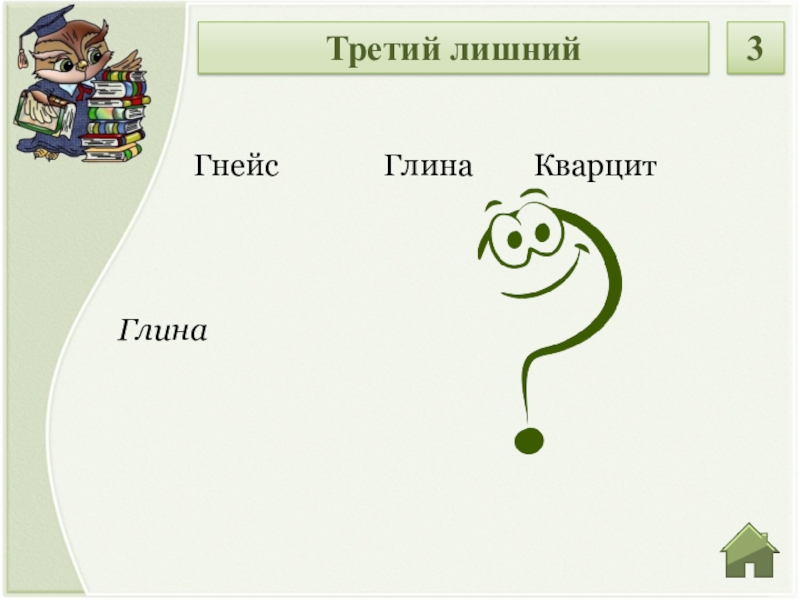 Третий лишний

3

Гнейс Глина Кварцит

Глина